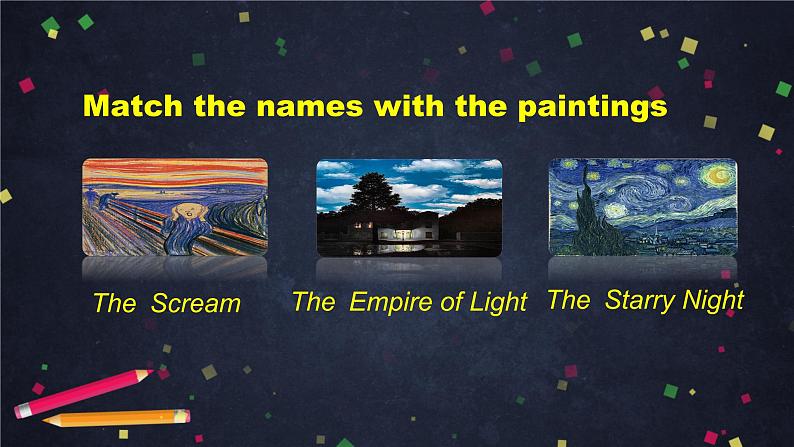 Match the names with the paintings

The Scream

The Empire of Light

The Starry Night